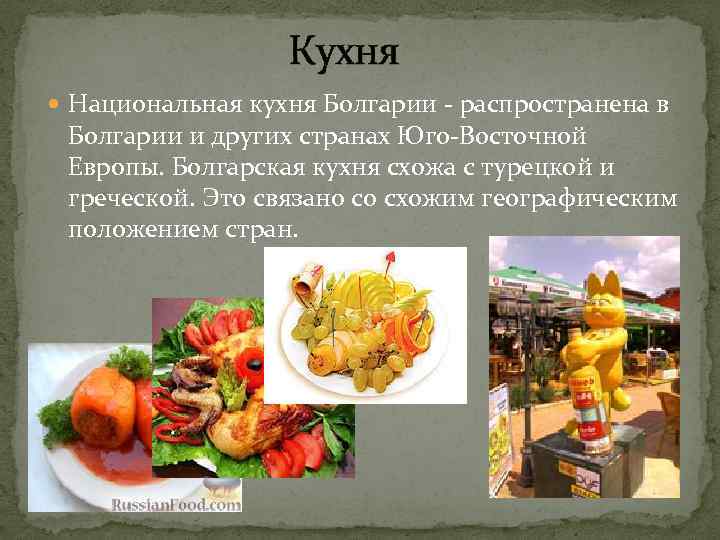 Кухня

Национальная кухня Болгарии - распространена в Болгарии и других странах Юго-Восточной Европы. Болгарская кухня схожа с турецкой и греческой. Это связано со схожим географическим положением стран.

RussianFood.com